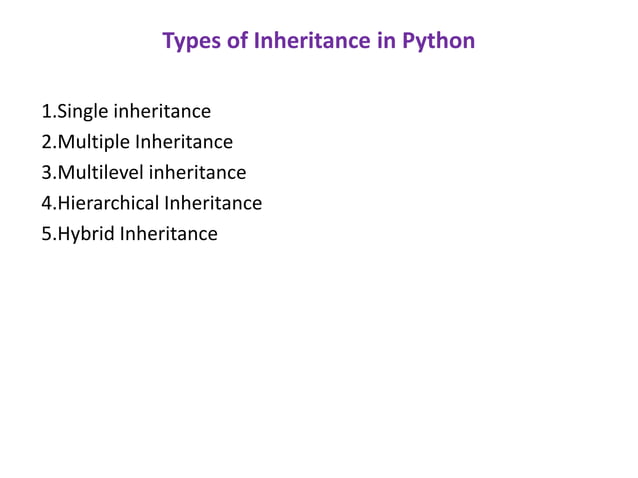 Types of Inheritance in Python

1.Single inheritance
2.Multiple Inheritance
3.Multilevel inheritance
4.Hierarchical Inheritance
5.Hybrid Inheritance